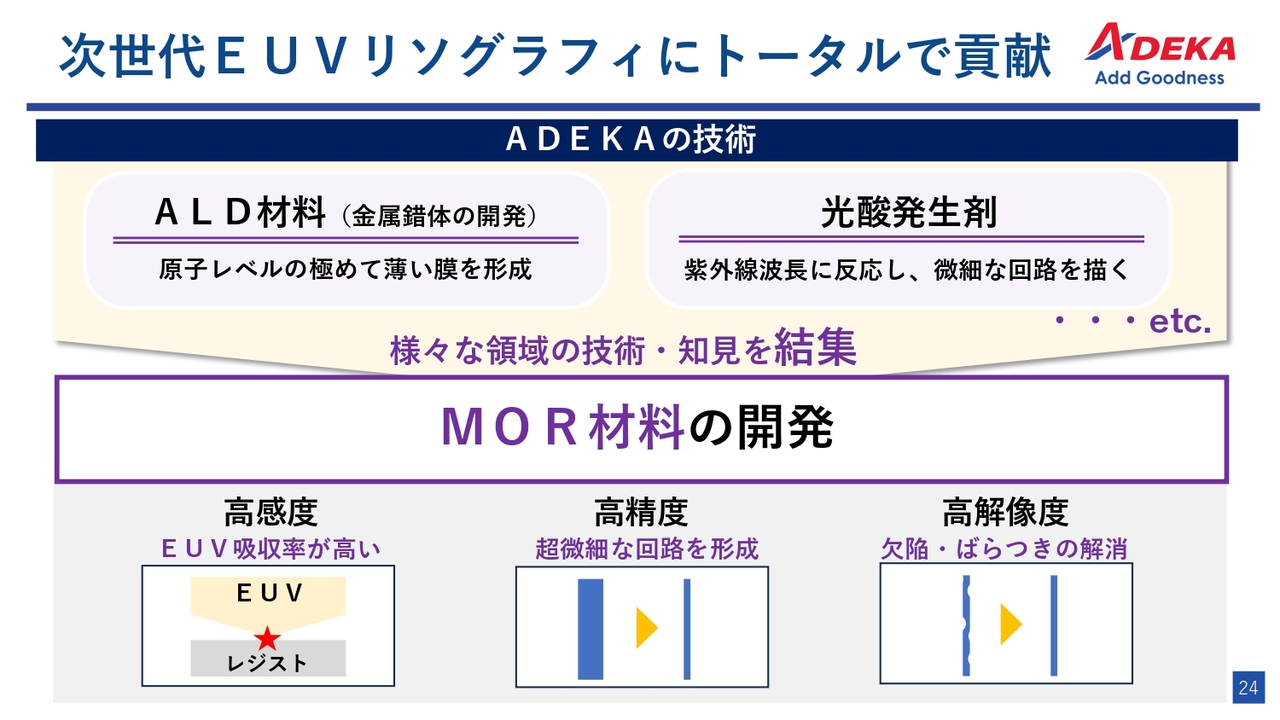 次世代ＥＵＶリソグラフィにトータルで貢献

ADEKA
Add Goodness

ＡＤＥＫＡの技術

ＡＬＤ材料（金属錯体の開発）
原子レベルの極めて薄い膜を形成

光酸発生剤
紫外線波長に反応し、微細な回路を描く

・・・etc.

様々な領域の技術・知見を結集

ＭＯＲ材料の開発

高感度
ＥＵＶ吸収率が高い
ＥＵＶ
レジスト

高精度
超微細な回路を形成

高解像度
欠陥・ばらつきの解消

24